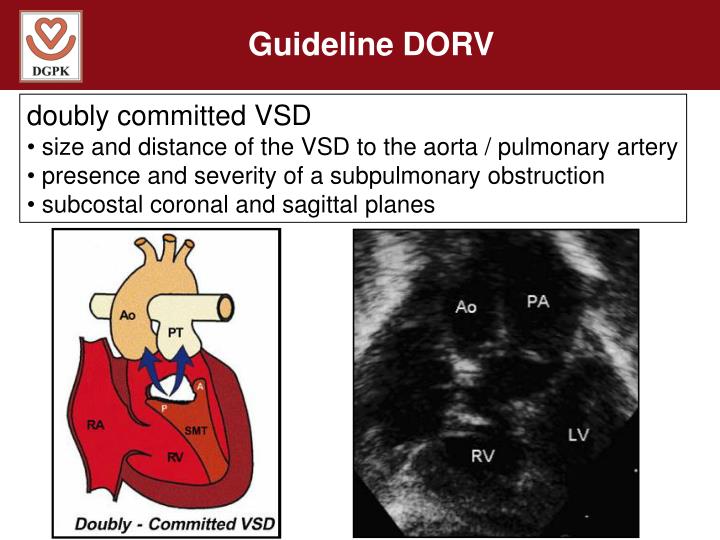 DGPK

Guideline DORV

doubly committed VSD
• size and distance of the VSD to the aorta / pulmonary artery
• presence and severity of a subpulmonary obstruction
• subcostal coronal and sagittal planes

Ao
PT
A
P
RA
SMT
RV
Doubly - Committed VSD

Ao
PA
LV
RV